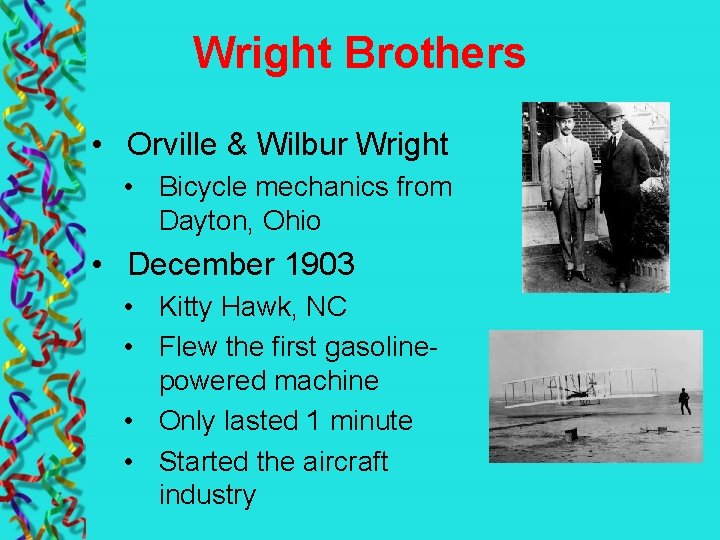 Wright Brothers

• Orville & Wilbur Wright
  • Bicycle mechanics from Dayton, Ohio
• December 1903
  • Kitty Hawk, NC
  • Flew the first gasoline-powered machine
  • Only lasted 1 minute
  • Started the aircraft industry